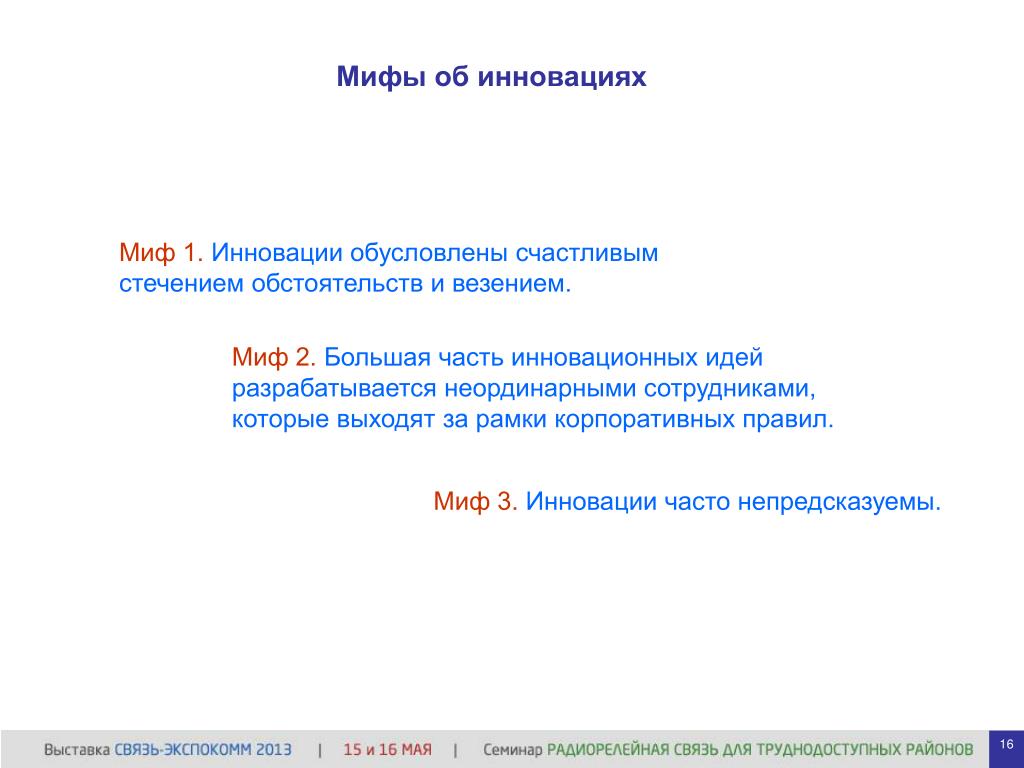 Мифы об инновациях

Миф 1. Инновации обусловлены счастливым стечением обстоятельств и везением.

Миф 2. Большая часть инновационных идей разрабатывается неординарными сотрудниками, которые выходят за рамки корпоративных правил.

Миф 3. Инновации часто непредсказуемы.

Выставка СВЯЗЬ-ЭКСПОКОММ 2013 | 15 и 16 МАЯ | Семинар РАДИОРЕЛЕЙНАЯ СВЯЗЬ ДЛЯ ТРУДНОДОСТУПНЫХ РАЙОНОВ

16